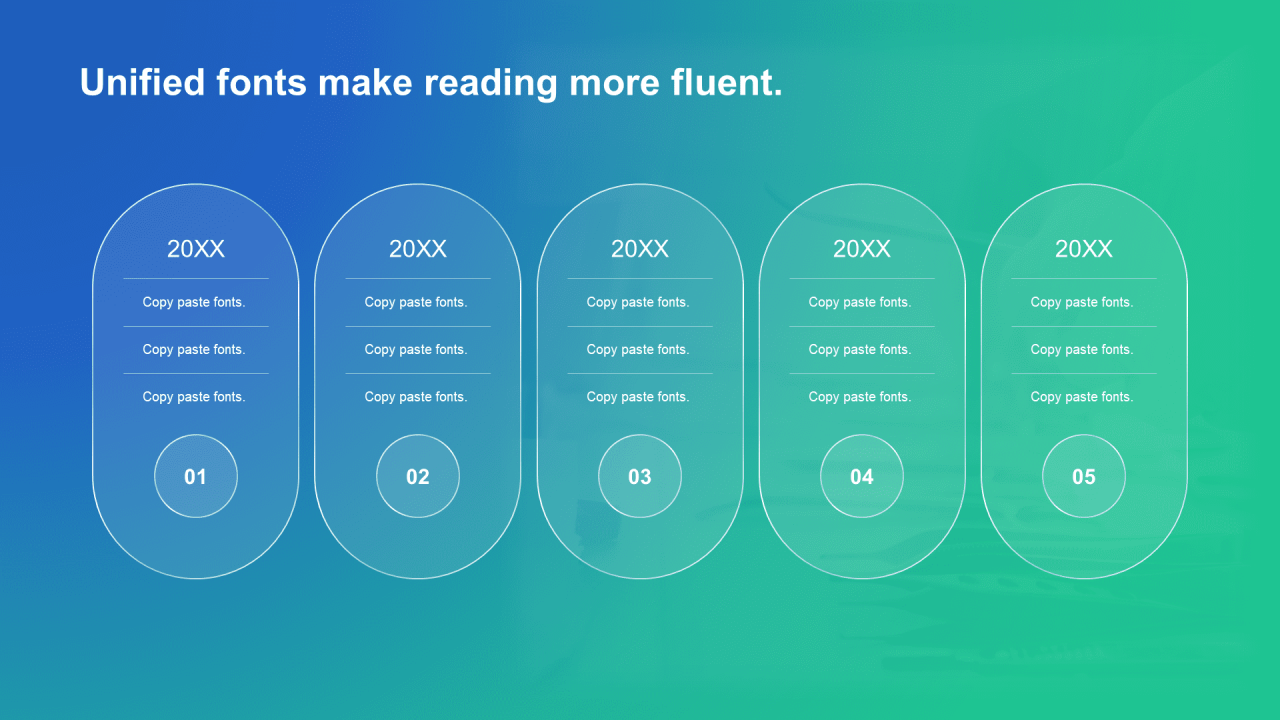 Unified fonts make reading more fluent.

20XX

Copy paste fonts.

Copy paste fonts.

Copy paste fonts.

01

20XX

Copy paste fonts.

Copy paste fonts.

Copy paste fonts.

02

20XX

Copy paste fonts.

Copy paste fonts.

Copy paste fonts.

03

20XX

Copy paste fonts.

Copy paste fonts.

Copy paste fonts.

04

20XX

Copy paste fonts.

Copy paste fonts.

Copy paste fonts.

05